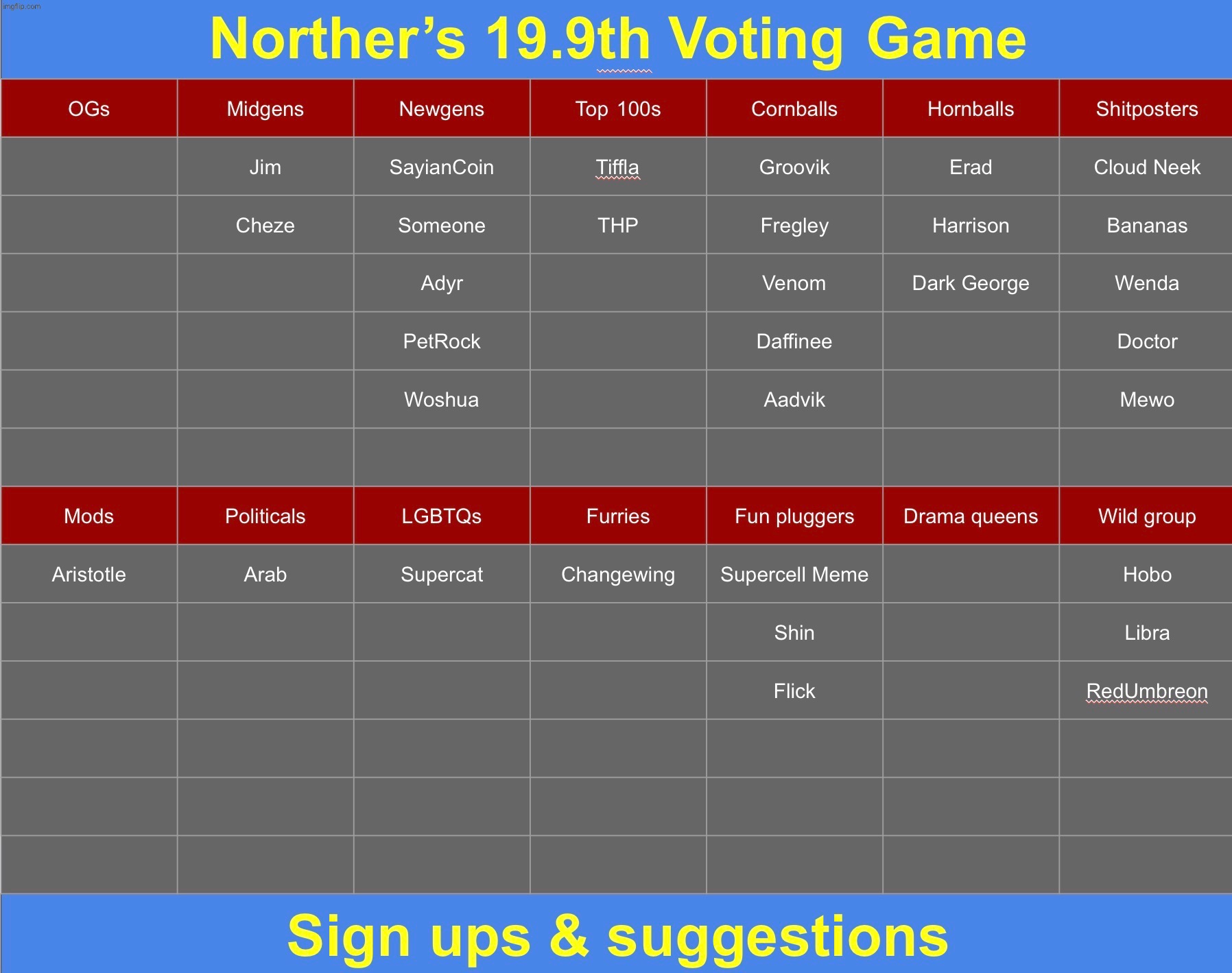 imgflip.com

Norther's 19.9th Voting Game

| OGs | Midgens | Newgens | Top 100s | Cornballs | Hornballs | Shitposters |
|---|---|---|---|---|---|---|
| | Jim | SayianCoin | Tiffla | Groovik | Erad | Cloud Neek |
| | Cheze | Someone | THP | Fregley | Harrison | Bananas |
| | | Adyr | | Venom | Dark George | Wenda |
| | | PetRock | | Daffinee | | Doctor |
| | | Woshua | | Aadvik | | Mewo |
| | | | | | | |

| Mods | Politicals | LGBTQs | Furries | Fun pluggers | Drama queens | Wild group |
|---|---|---|---|---|---|---|
| Aristotle | Arab | Supercat | Changewing | Supercell Meme | | Hobo |
| | | | | Shin | | Libra |
| | | | | Flick | | RedUmbreon |
| | | | | | | |
| | | | | | | |
| | | | | | | |

Sign ups & suggestions